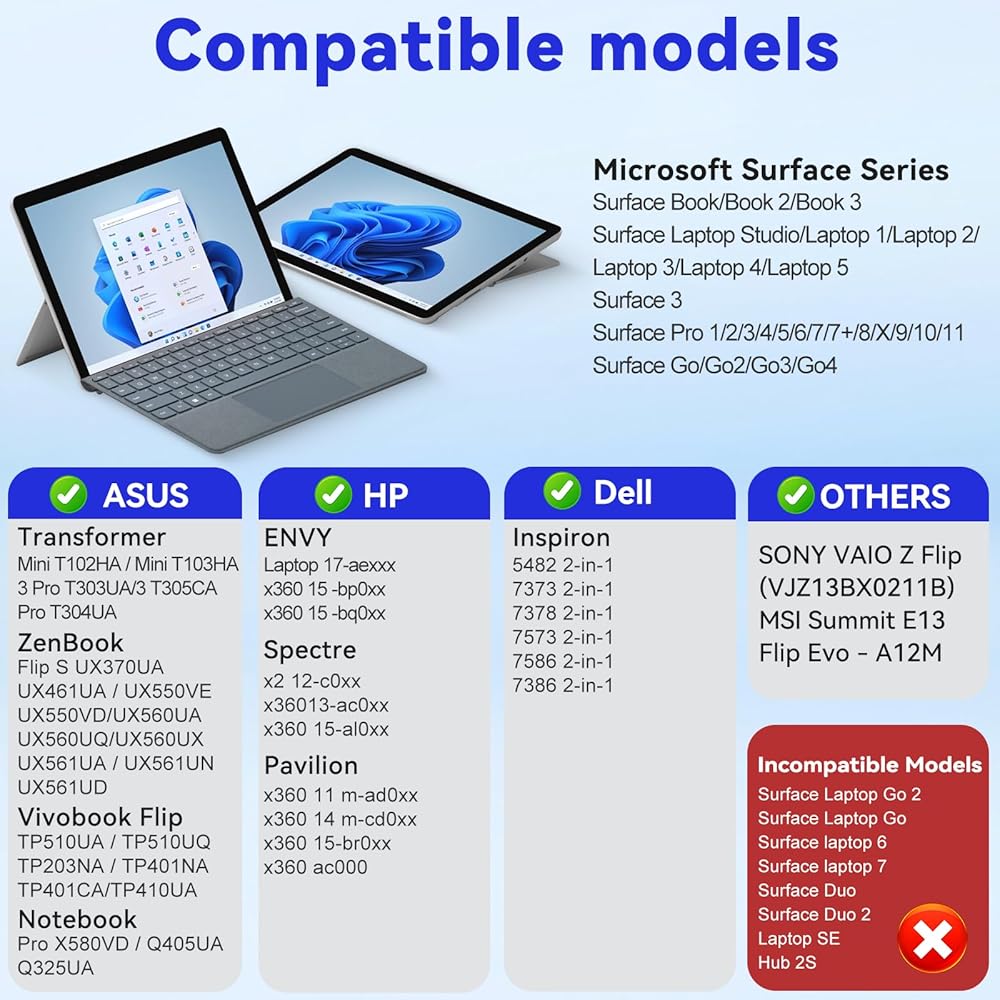 Compatible models

Microsoft Surface Series
Surface Book/Book 2/Book 3
Surface Laptop Studio/Laptop 1/Laptop 2/
Laptop 3/Laptop 4/Laptop 5
Surface 3
Surface Pro 1/2/3/4/5/6/7/7+/8/X/9/10/11
Surface Go/Go2/Go3/Go4

ASUS

Transformer
Mini T102HA / Mini T103HA
3 Pro T303UA/3 T305CA
Pro T304UA

ZenBook
Flip S UX370UA
UX461UA / UX550VE
UX550VD/UX560UA
UX560UQ/UX560UX
UX561UA / UX561UN
UX561UD

Vivobook Flip
TP510UA / TP510UQ
TP203NA / TP401NA
TP401CA/TP410UA

Notebook
Pro X580VD / Q405UA
Q325UA

HP

ENVY
Laptop 17-aexxx
x360 15 -bp0xx
x360 15 -bq0xx

Spectre
x2 12-c0xx
x36013-ac0xx
x360 15-al0xx

Pavilion
x360 11 m-ad0xx
x360 14 m-cd0xx
x360 15-br0xx
x360 ac000

Dell

Inspiron
5482 2-in-1
7373 2-in-1
7378 2-in-1
7573 2-in-1
7586 2-in-1
7386 2-in-1

OTHERS

SONY VAIO Z Flip (VJZ13BX0211B)
MSI Summit E13 Flip Evo - A12M

Incompatible Models
Surface Laptop Go 2
Surface Laptop Go
Surface laptop 6
Surface laptop 7
Surface Duo
Surface Duo 2
Laptop SE
Hub 2S